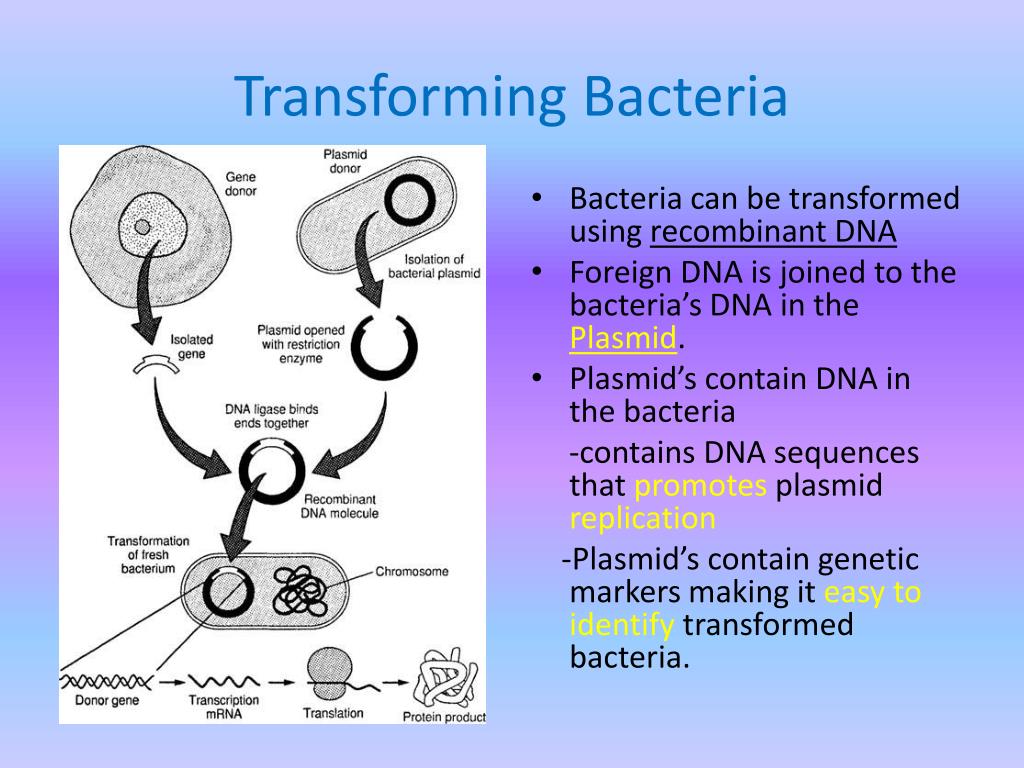 Transforming Bacteria

Gene donor

Plasmid donor

Isolation of bacterial plasmid

Isolated gene

Plasmid opened with restriction enzyme

DNA ligase binds ends together

Recombinant DNA molecule

Transformation of fresh bacterium

Chromosome

Donor gene

Transcription mRNA

Translation

Protein product

• Bacteria can be transformed using recombinant DNA

• Foreign DNA is joined to the bacteria's DNA in the Plasmid.

• Plasmid's contain DNA in the bacteria

-contains DNA sequences that promotes plasmid replication

-Plasmid's contain genetic markers making it easy to identify transformed bacteria.